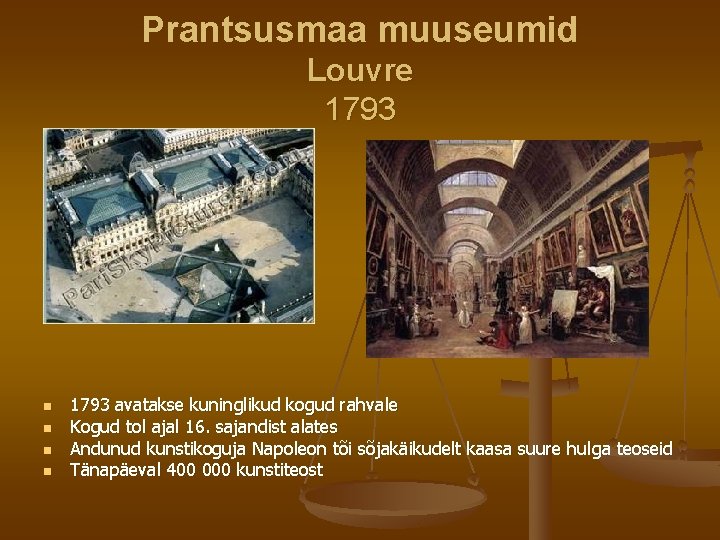 Prantsusmaa muuseumid
Louvre
1793

ParisSkyPictures.com

- 1793 avatakse kuninglikud kogud rahvale
- Kogud tol ajal 16. sajandist alates
- Andunud kunstikoguja Napoleon tõi sõjakäikudelt kaasa suure hulga teoseid
- Tänapäeval 400 000 kunstiteost